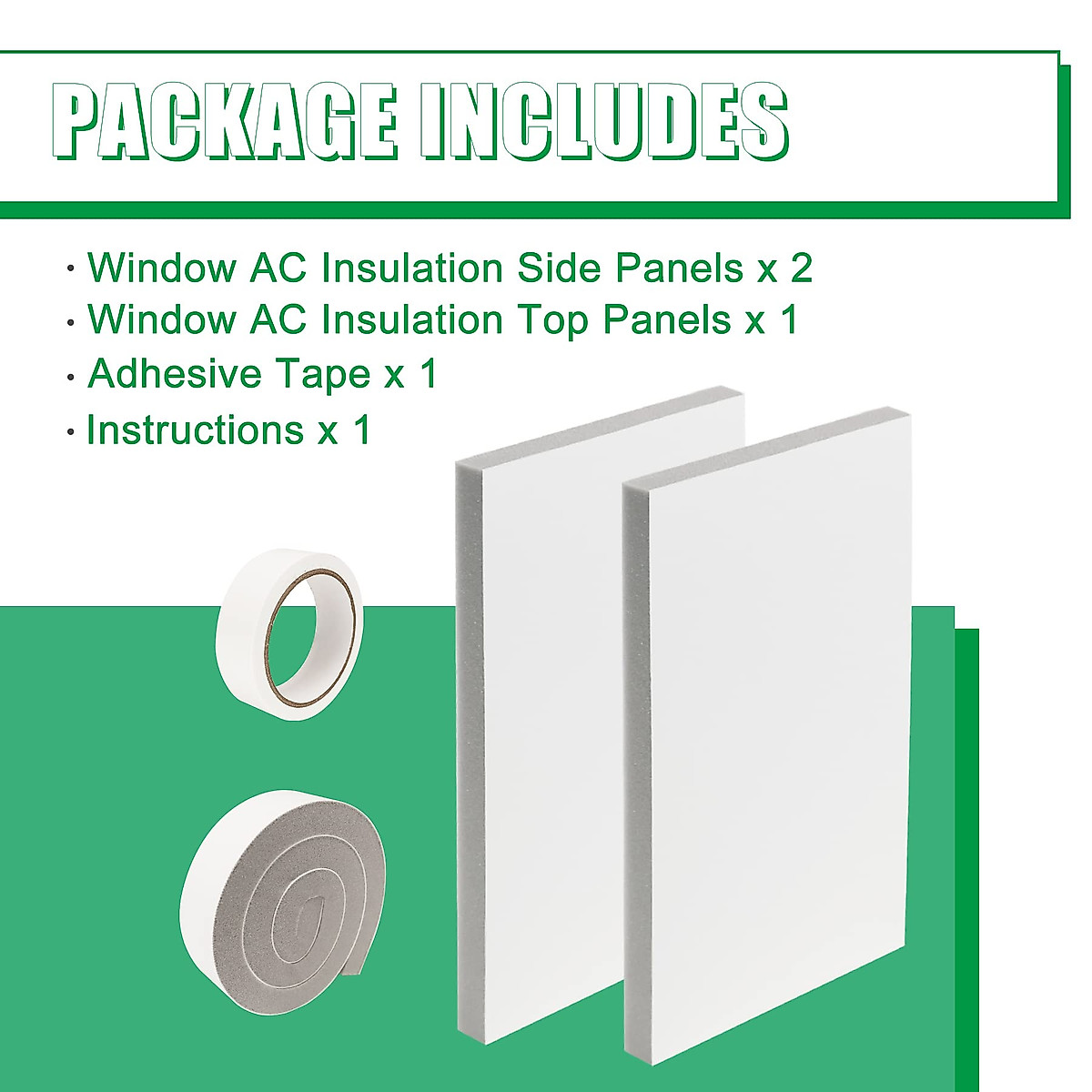 PACKAGE INCLUDES

· Window AC Insulation Side Panels x 2
· Window AC Insulation Top Panels x 1
· Adhesive Tape x 1
· Instructions x 1